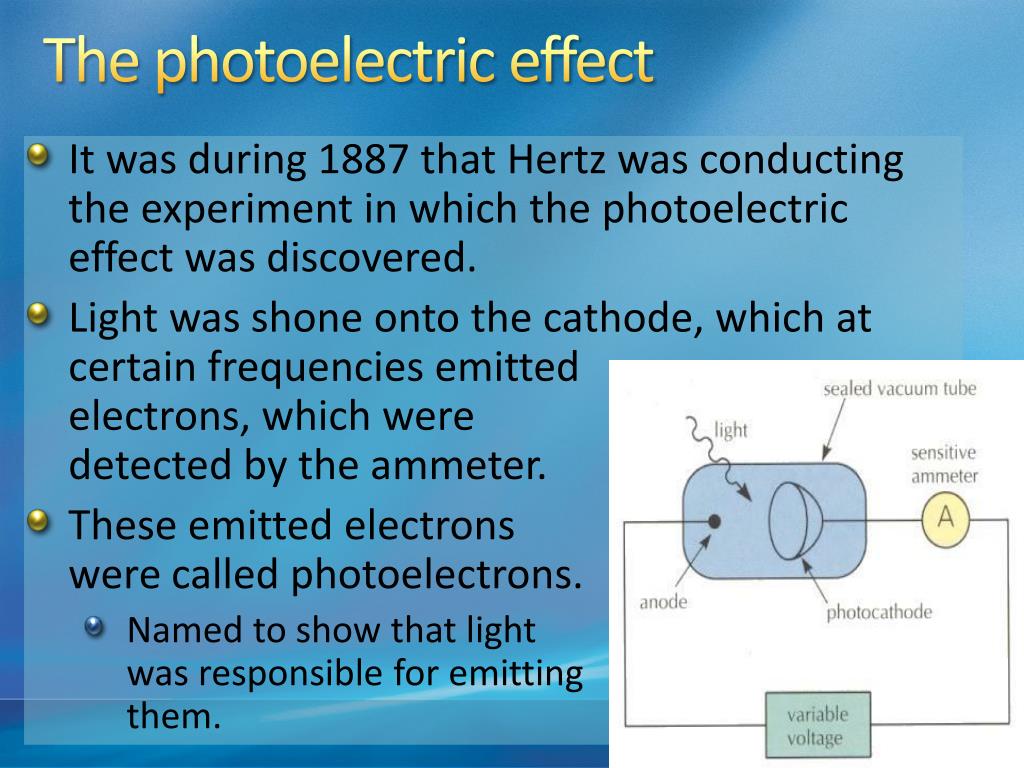 The photoelectric effect

It was during 1887 that Hertz was conducting the experiment in which the photoelectric effect was discovered.

Light was shone onto the cathode, which at certain frequencies emitted electrons, which were detected by the ammeter.

These emitted electrons were called photoelectrons.

Named to show that light was responsible for emitting them.

sealed vacuum tube
light
sensitive ammeter
A
anode
photocathode
variable voltage